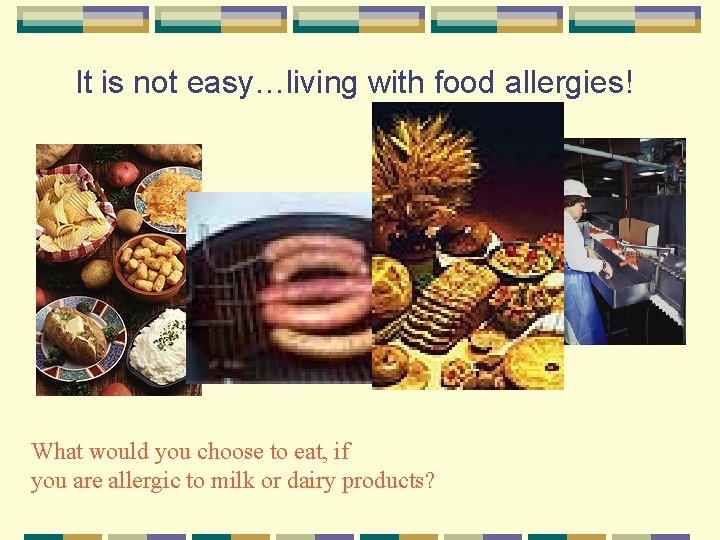 It is not easy…living with food allergies!

What would you choose to eat, if
you are allergic to milk or dairy products?